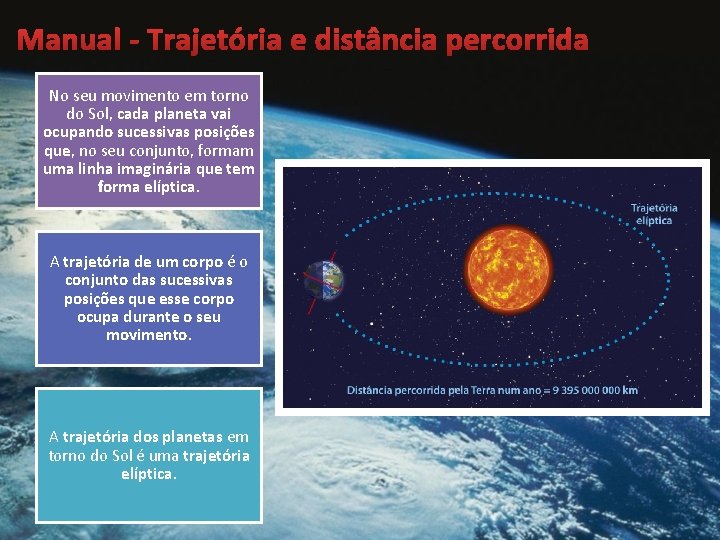 Manual - Trajetória e distância percorrida

No seu movimento em torno do Sol, cada planeta vai ocupando sucessivas posições que, no seu conjunto, formam uma linha imaginária que tem forma elíptica.

A trajetória de um corpo é o conjunto das sucessivas posições que esse corpo ocupa durante o seu movimento.

A trajetória dos planetas em torno do Sol é uma trajetória elíptica.

Trajetória elíptica

Distância percorrida pela Terra num ano = 9 395 000 000 km